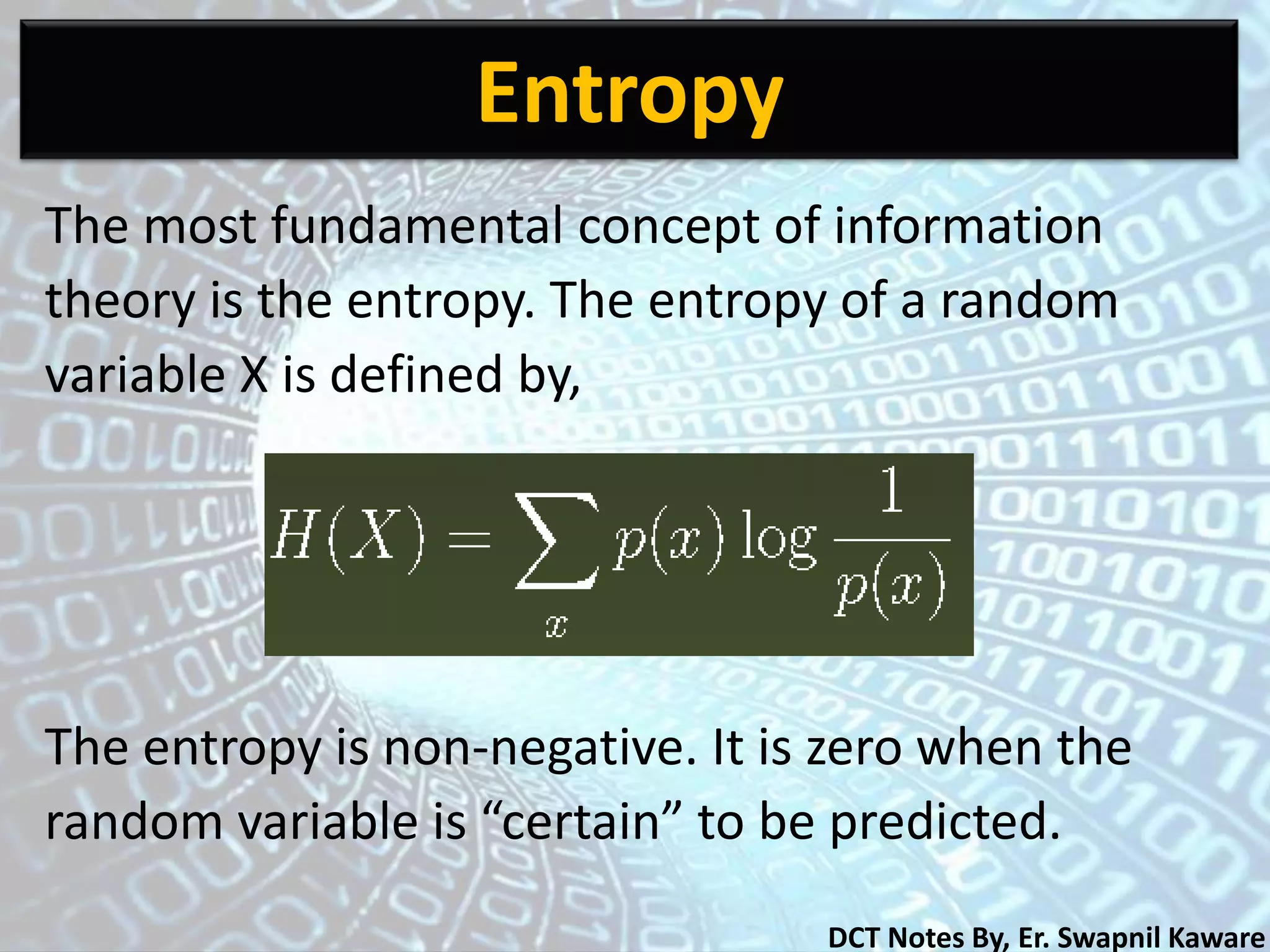 Entropy

The most fundamental concept of information theory is the entropy. The entropy of a random variable X is defined by,

$H(X) = \sum_{x} p(x) \log \frac{1}{p(x)}$

The entropy is non-negative. It is zero when the random variable is “certain” to be predicted.

DCT Notes By, Er. Swapnil Kaware